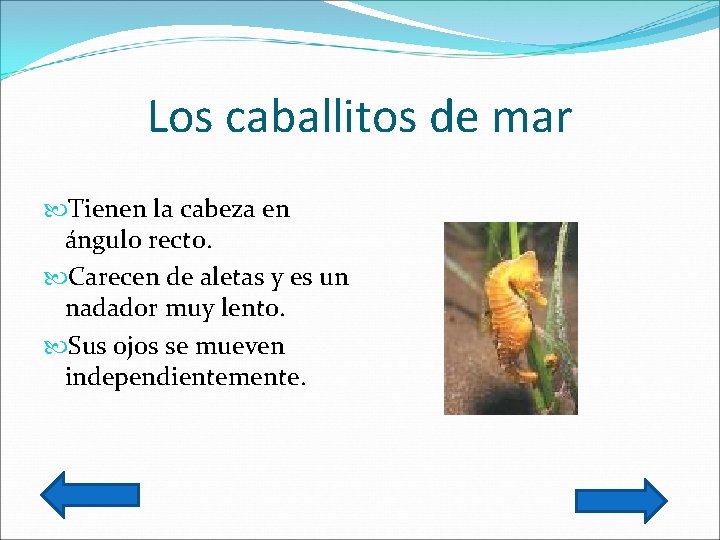 Los caballitos de mar

Tienen la cabeza en ángulo recto.

Carecen de aletas y es un nadador muy lento.

Sus ojos se mueven independientemente.